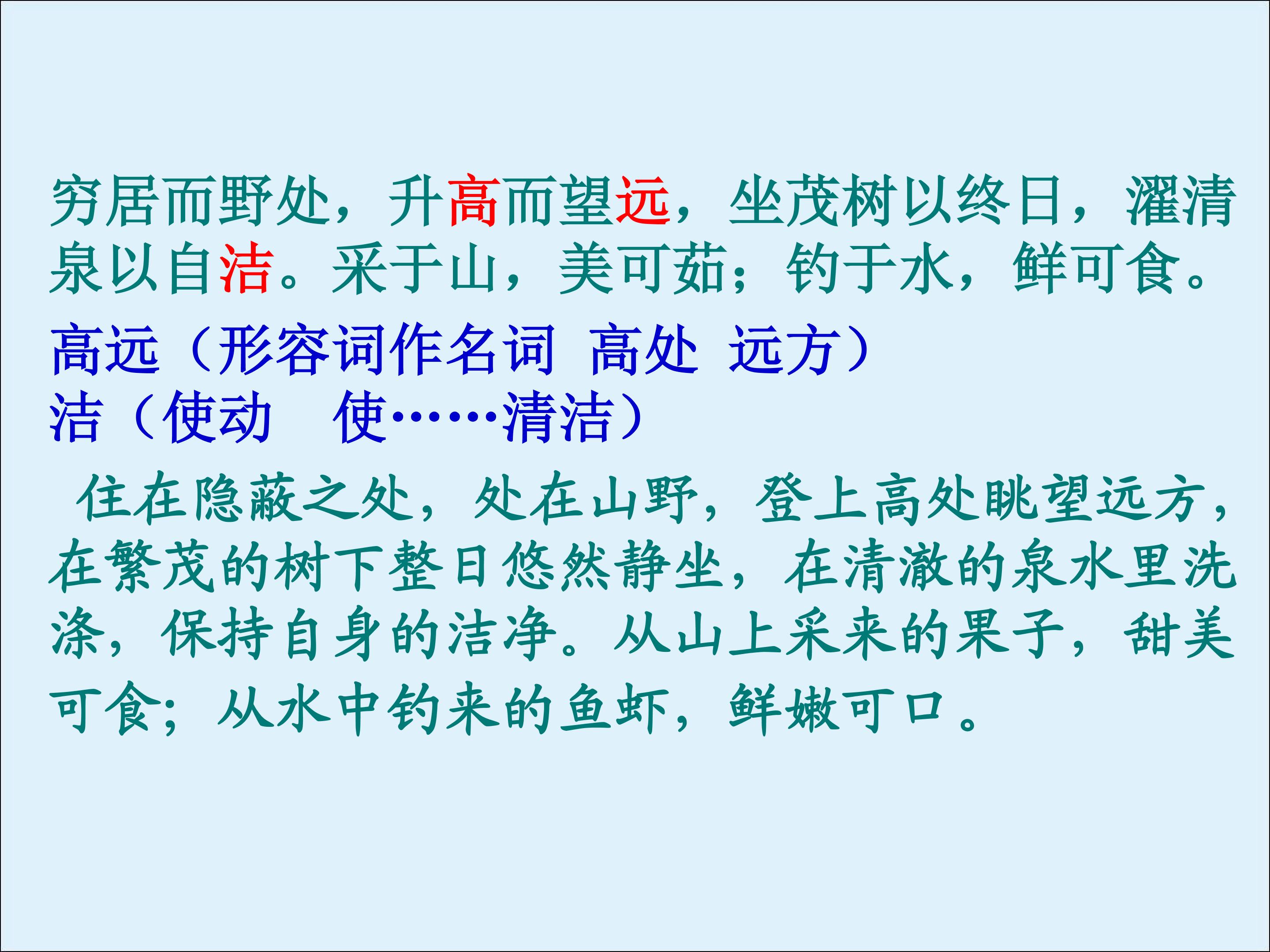 穷居而野处，升高而望远，坐茂树以终日，濯清泉以自洁。采于山，美可茹；钓于水，鲜可食。

高远（形容词作名词 高处 远方）
洁（使动 使……清洁）

住在隐蔽之处，处在山野，登上高处眺望远方，在繁茂的树下整日悠然静坐，在清澈的泉水里洗涤，保持自身的洁净。从山上采来的果子，甜美可食；从水中钓来的鱼虾，鲜嫩可口。